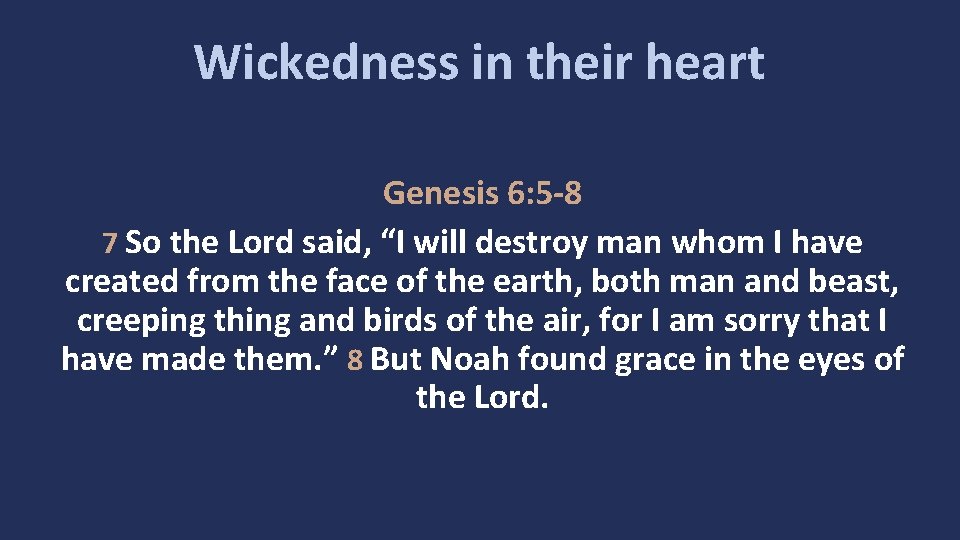 Wickedness in their heart

Genesis 6:5-8

7 So the Lord said, “I will destroy man whom I have created from the face of the earth, both man and beast, creeping thing and birds of the air, for I am sorry that I have made them.” 8 But Noah found grace in the eyes of the Lord.